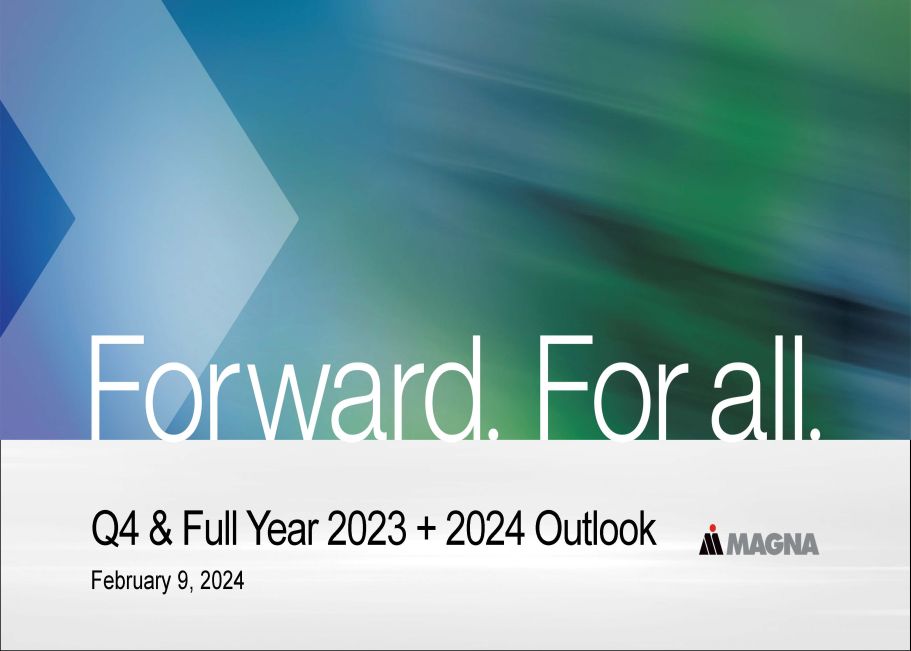 Forward. For all.

Q4 & Full Year 2023 + 2024 Outlook

MAGNA

February 9, 2024